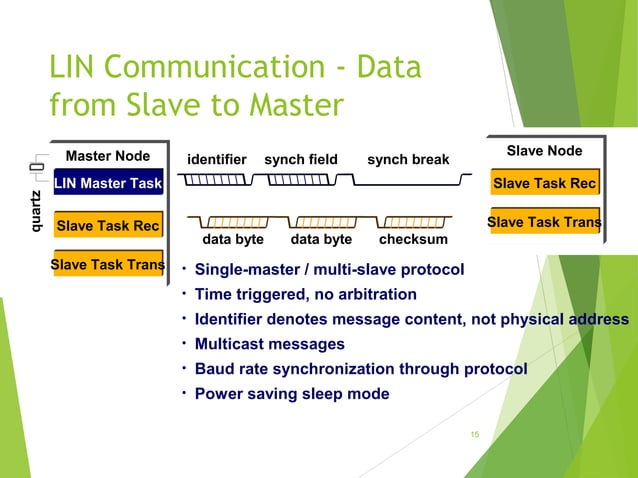 LIN Communication - Data from Slave to Master

quartz

Master Node
LIN Master Task
Slave Task Rec
Slave Task Trans

identifier synch field synch break

data byte data byte checksum

Slave Node
Slave Task Rec
Slave Task Trans

• Single-master / multi-slave protocol
• Time triggered, no arbitration
• Identifier denotes message content, not physical address
• Multicast messages
• Baud rate synchronization through protocol
• Power saving sleep mode

15